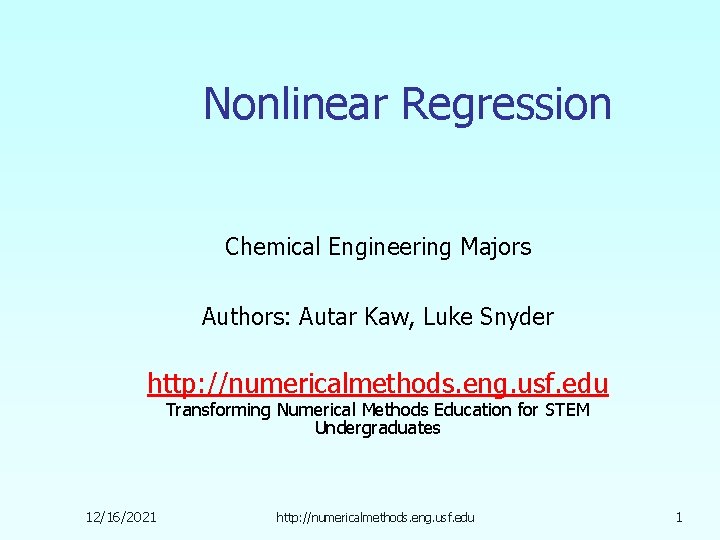 Nonlinear Regression

Chemical Engineering Majors

Authors: Autar Kaw, Luke Snyder

http://numericalmethods.eng.usf.edu
Transforming Numerical Methods Education for STEM Undergraduates

12/16/2021 http://numericalmethods.eng.usf.edu 1